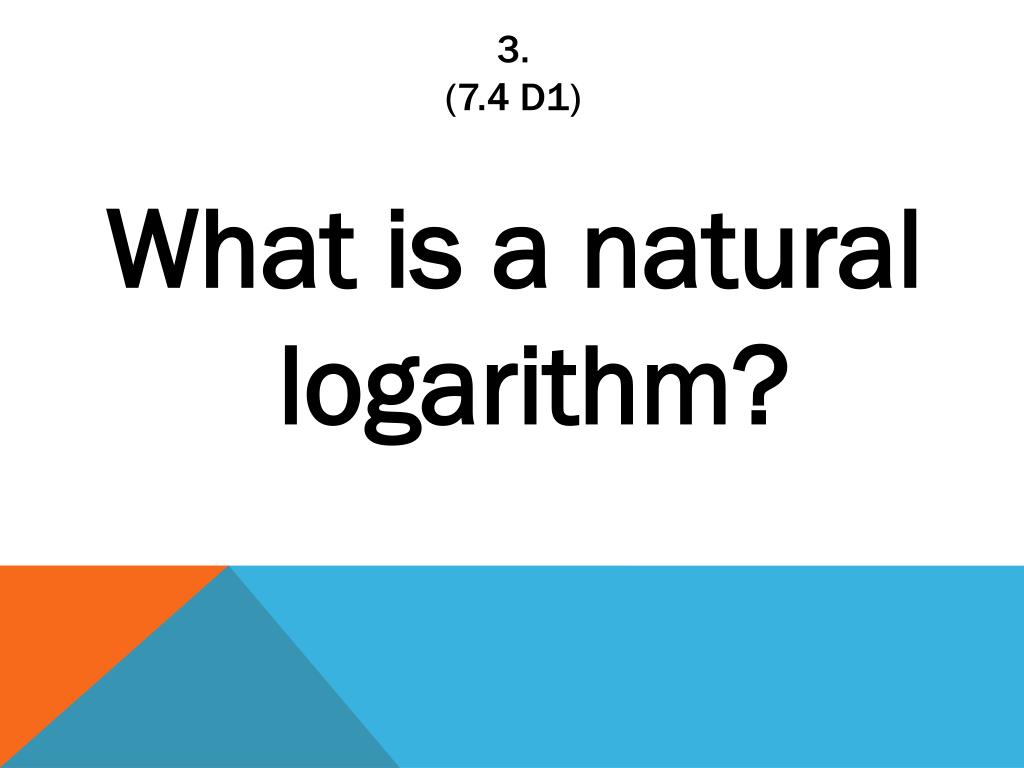 3.
(7.4 D1)

What is a natural logarithm?